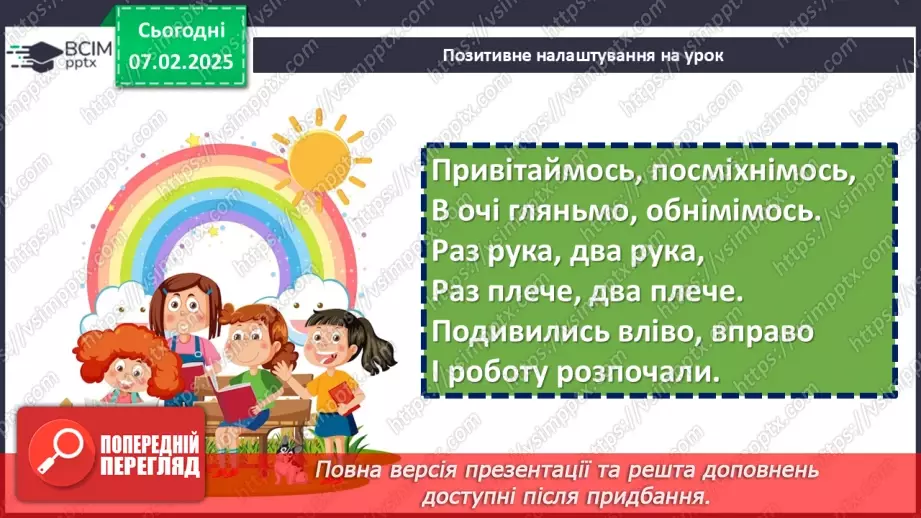 ВСІМ pptx

Сьогодні
07.02.2025

Позитивне налаштування на урок

Привітаймось, посміхнімось,
В очі гляньмо, обнімімось.
Раз рука, два рука,
Раз плече, два плече.
Подивились вліво, вправо
І роботу розпочали.

ПОПЕРЕДНІЙ ПЕРЕГЛЯД

Повна версія презентації та решта доповнень доступні після придбання.

https://vsimpptx.com